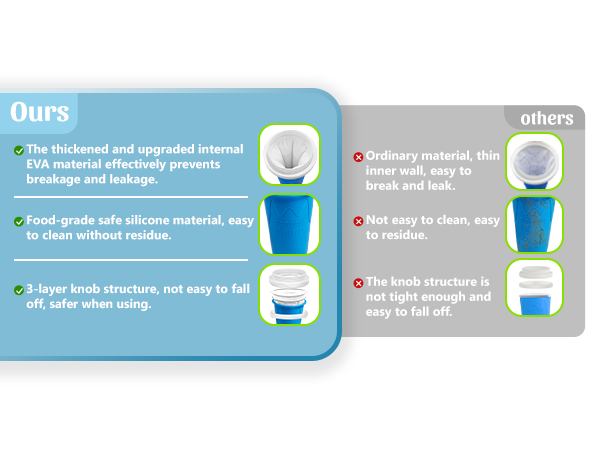 Ours

The thickened and upgraded internal EVA material effectively prevents breakage and leakage.

Food-grade safe silicone material, easy to clean without residue.

3-layer knob structure, not easy to fall off, safer when using.

others

Ordinary material, thin inner wall, easy to break and leak.

Not easy to clean, easy to residue.

The knob structure is not tight enough and easy to fall off.